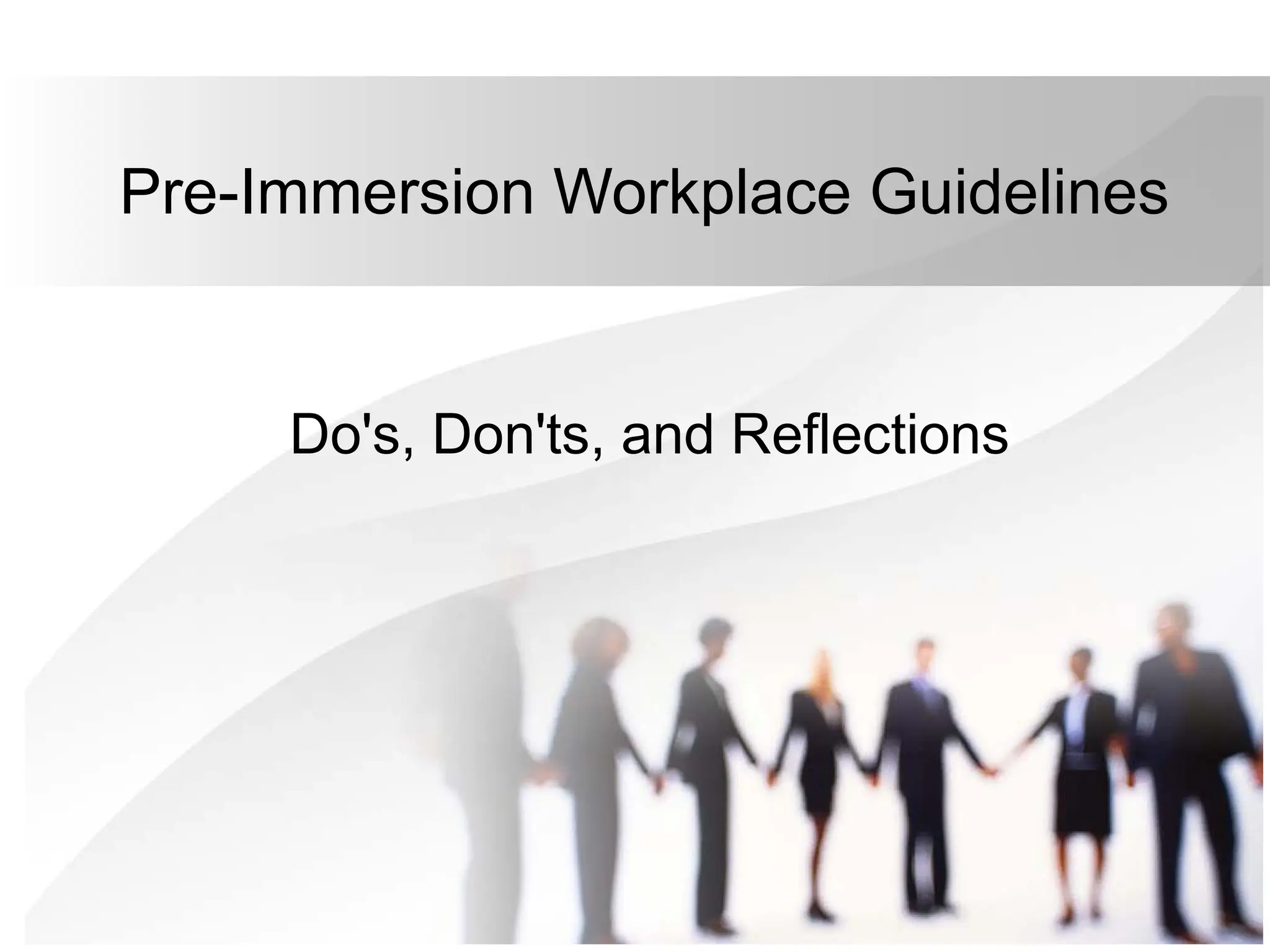 Pre-Immersion Workplace Guidelines

Do's, Don'ts, and Reflections